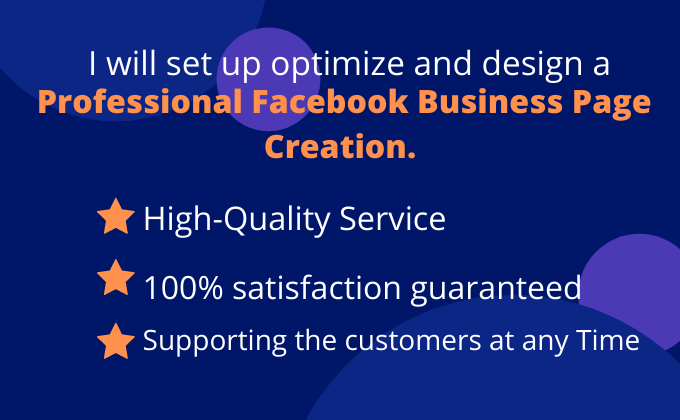 I will set up optimize and design a Professional Facebook Business Page Creation.

High-Quality Service

100% satisfaction guaranteed

Supporting the customers at any Time